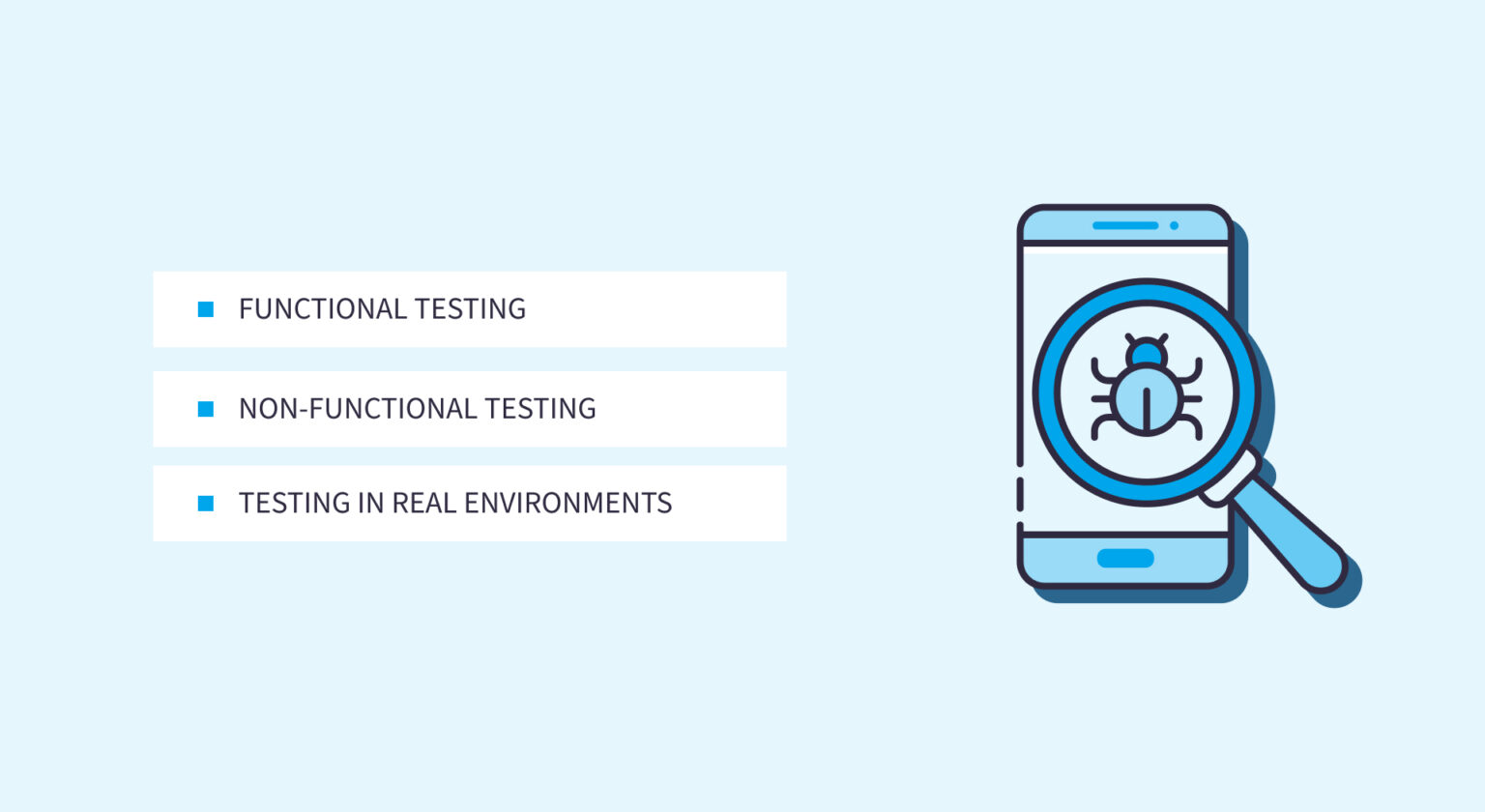 FUNCTIONAL TESTING

NON-FUNCTIONAL TESTING

TESTING IN REAL ENVIRONMENTS